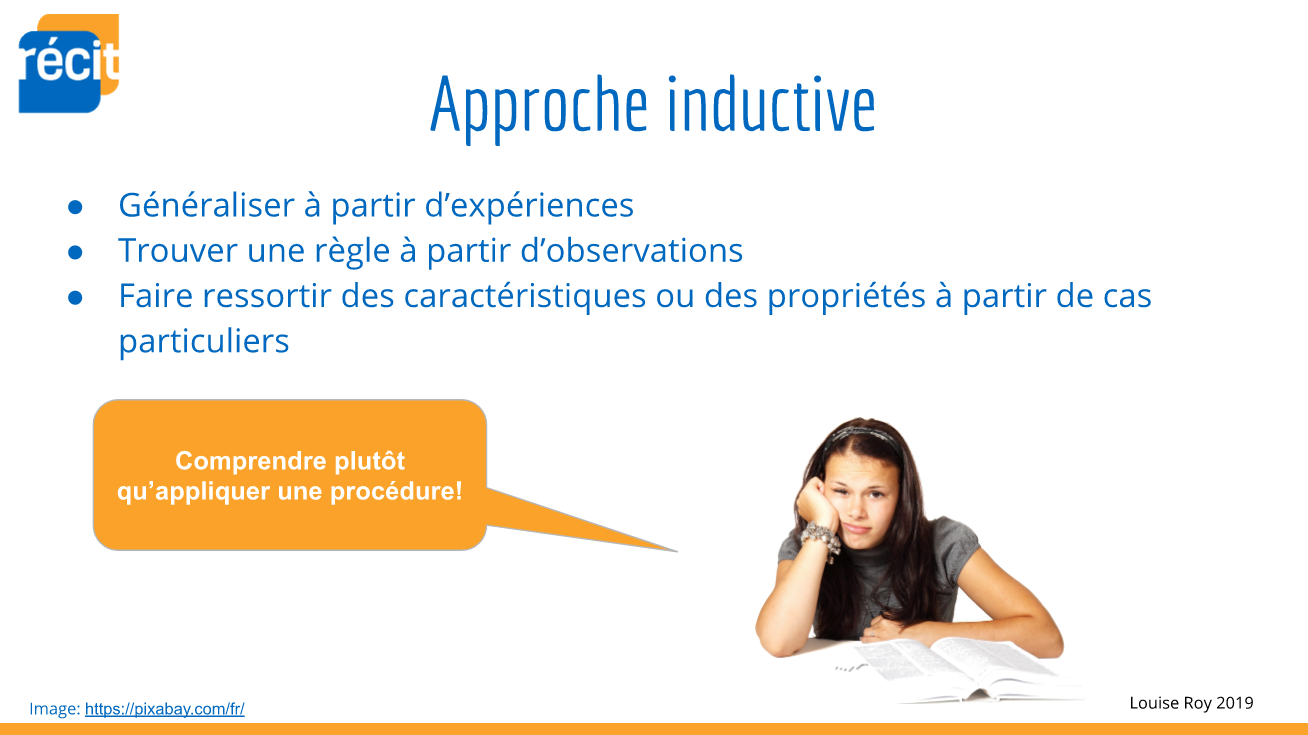 récit

Approche inductive

● Généraliser à partir d’expériences
● Trouver une règle à partir d’observations
● Faire ressortir des caractéristiques ou des propriétés à partir de cas particuliers

Comprendre plutôt qu’appliquer une procédure!

Image: https://pixabay.com/fr/

Louise Roy 2019